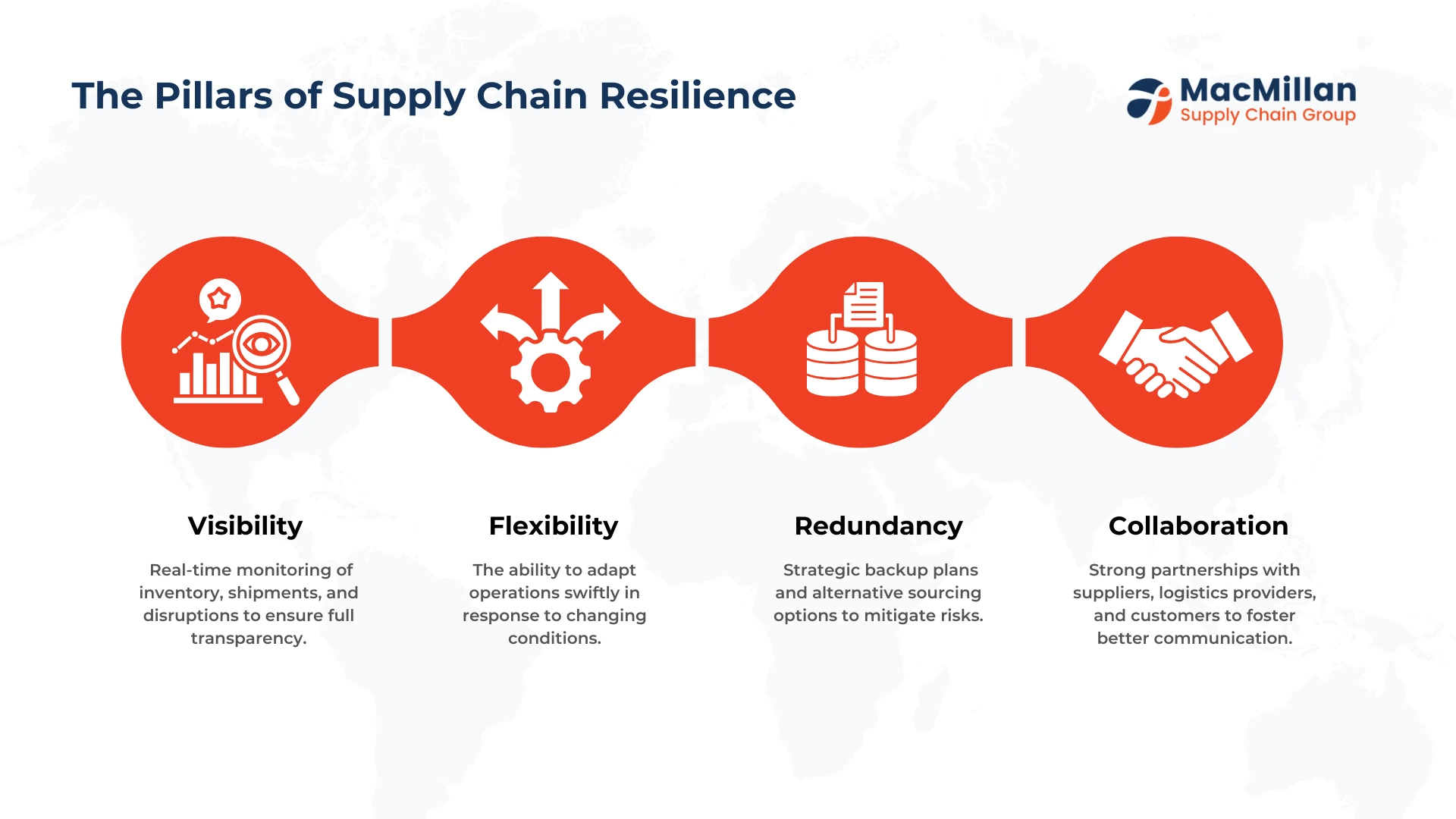 The Pillars of Supply Chain Resilience

MacMillan
Supply Chain Group

Visibility

Real-time monitoring of inventory, shipments, and disruptions to ensure full transparency.

Flexibility

The ability to adapt operations swiftly in response to changing conditions.

Redundancy

Strategic backup plans and alternative sourcing options to mitigate risks.

Collaboration

Strong partnerships with suppliers, logistics providers, and customers to foster better communication.